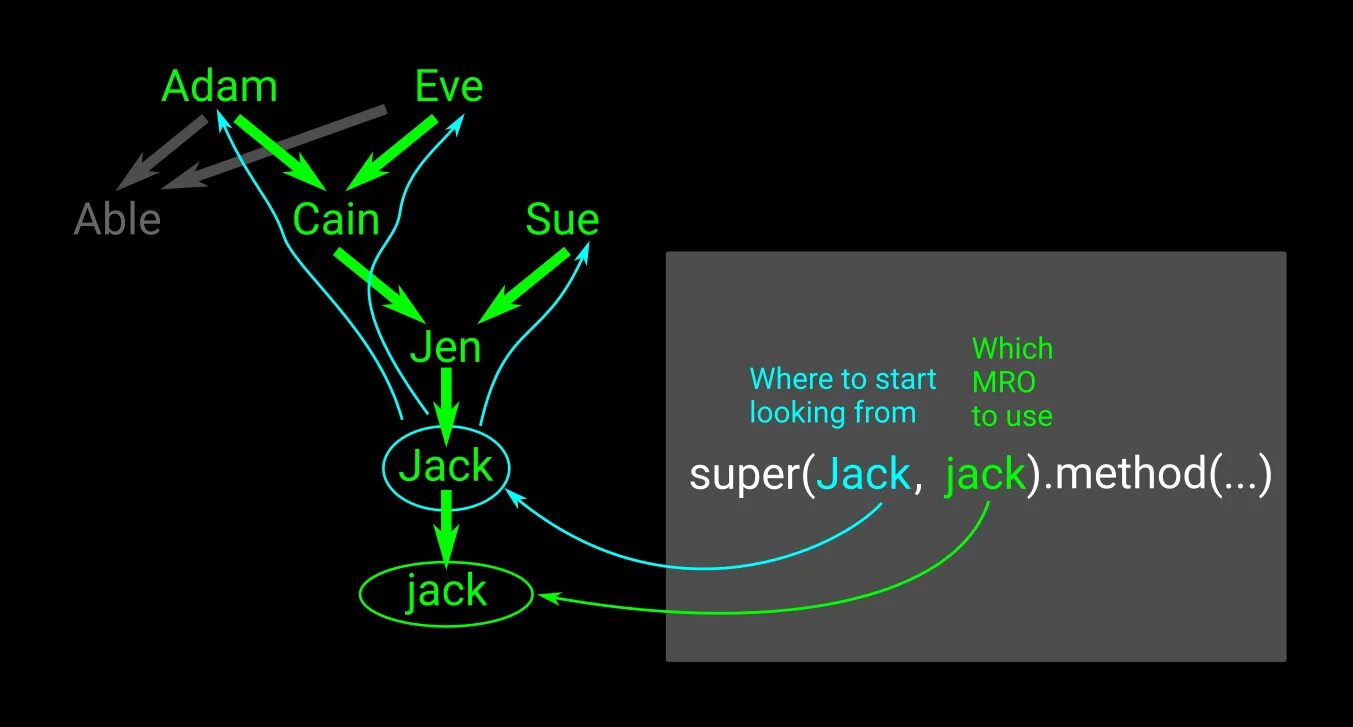 Adam

Eve

Able

Cain

Sue

Jen

Jack

jack

Where to start looking from

Which MRO to use

super(Jack, jack).method(...)